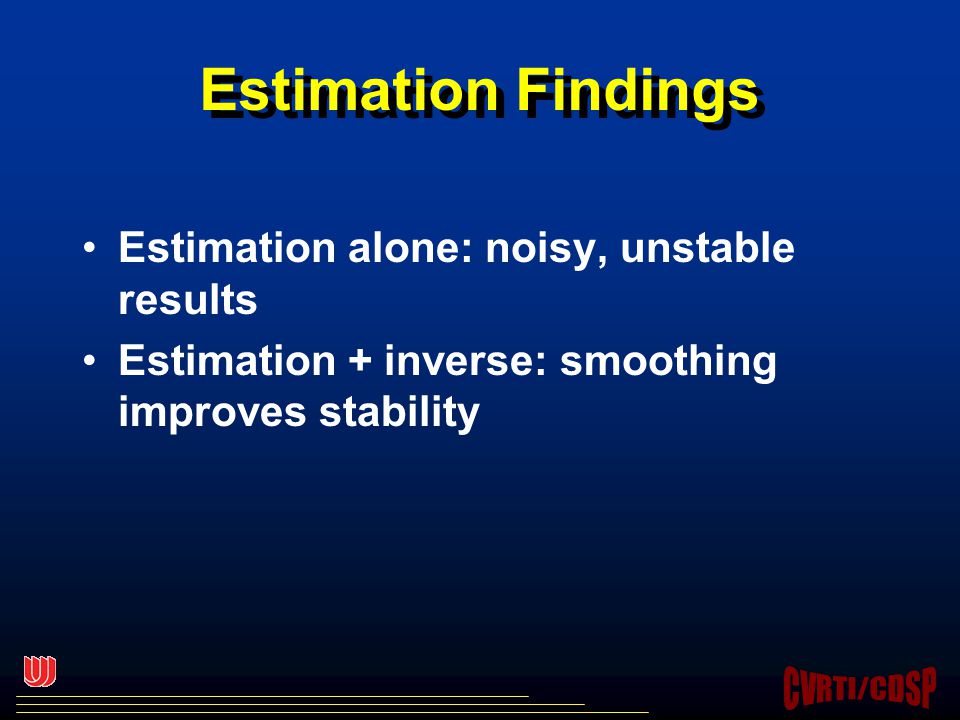 Estimation Findings

• Estimation alone: noisy, unstable results
• Estimation + inverse: smoothing improves stability

CVRTI/CDSP